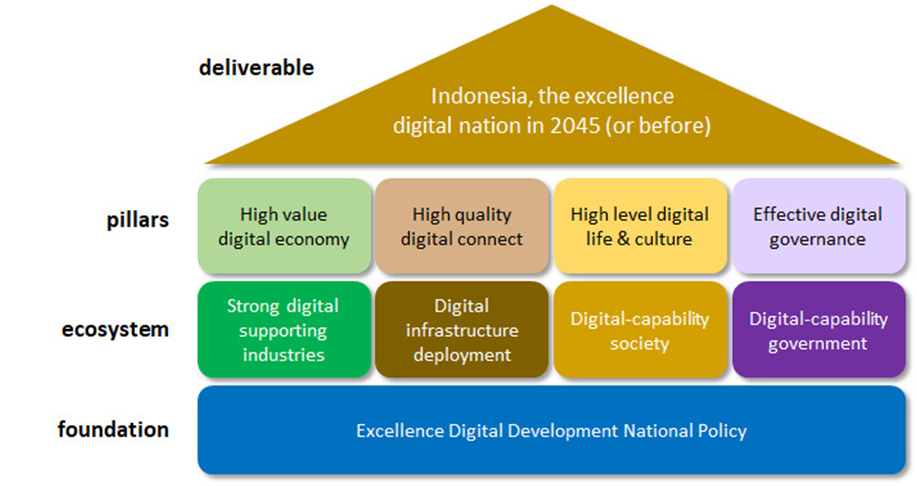 deliverable

Indonesia, the excellence digital nation in 2045 (or before)

pillars

High value digital economy

High quality digital connect

High level digital life & culture

Effective digital governance

ecosystem

Strong digital supporting industries

Digital infrastructure deployment

Digital-capability society

Digital-capability government

foundation

Excellence Digital Development National Policy